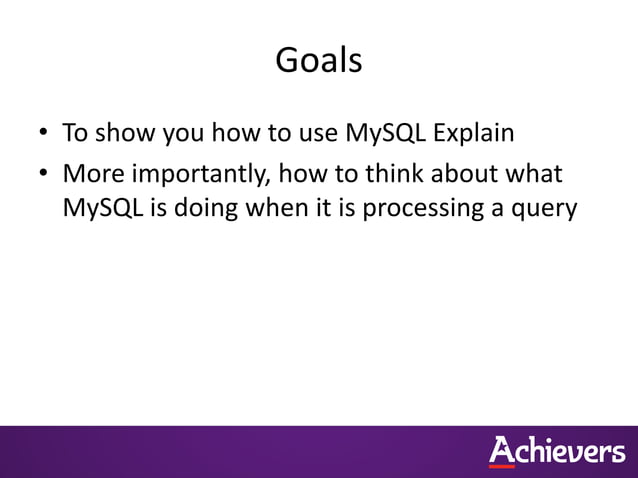 Goals

• To show you how to use MySQL Explain
• More importantly, how to think about what MySQL is doing when it is processing a query

Achievers